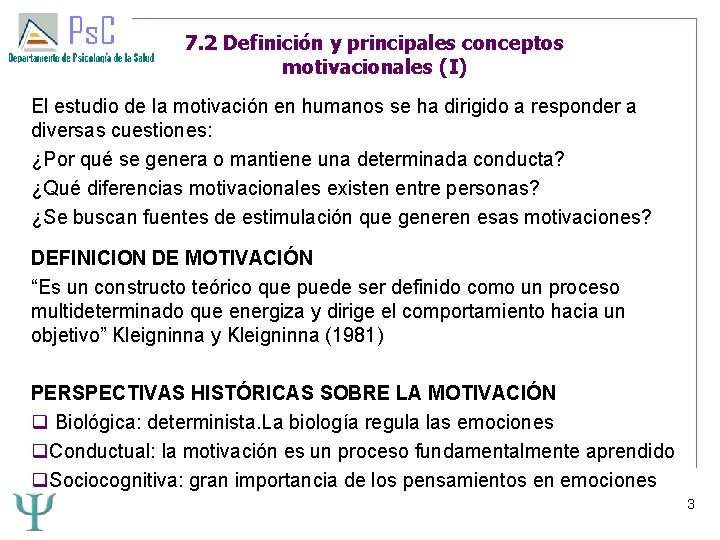 PsC
Departamento de Psicología de la Salud

7.2 Definición y principales conceptos motivacionales (I)

El estudio de la motivación en humanos se ha dirigido a responder a diversas cuestiones:

¿Por qué se genera o mantiene una determinada conducta?

¿Qué diferencias motivacionales existen entre personas?

¿Se buscan fuentes de estimulación que generen esas motivaciones?

DEFINICION DE MOTIVACIÓN

“Es un constructo teórico que puede ser definido como un proceso multideterminado que energiza y dirige el comportamiento hacia un objetivo” Kleigninna y Kleigninna (1981)

PERSPECTIVAS HISTÓRICAS SOBRE LA MOTIVACIÓN

❑ Biológica: determinista.La biología regula las emociones

❑Conductual: la motivación es un proceso fundamentalmente aprendido

❑Sociocognitiva: gran importancia de los pensamientos en emociones

Ψ

3